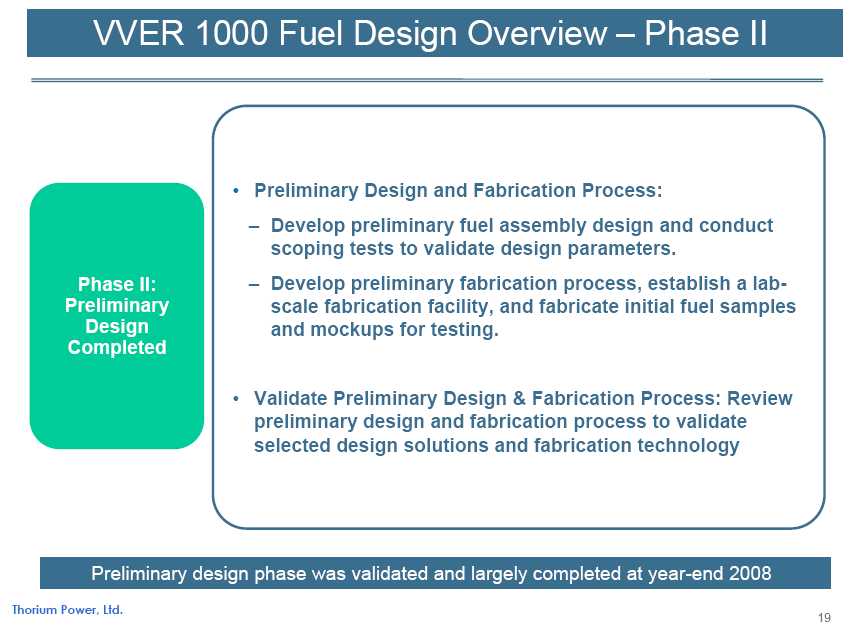 VVER 1000 Fuel Design Overview – Phase II

Phase II: Preliminary Design Completed

• Preliminary Design and Fabrication Process:
– Develop preliminary fuel assembly design and conduct scoping tests to validate design parameters.
– Develop preliminary fabrication process, establish a lab-scale fabrication facility, and fabricate initial fuel samples and mockups for testing.

• Validate Preliminary Design & Fabrication Process: Review preliminary design and fabrication process to validate selected design solutions and fabrication technology

Preliminary design phase was validated and largely completed at year-end 2008

Thorium Power, Ltd.

19